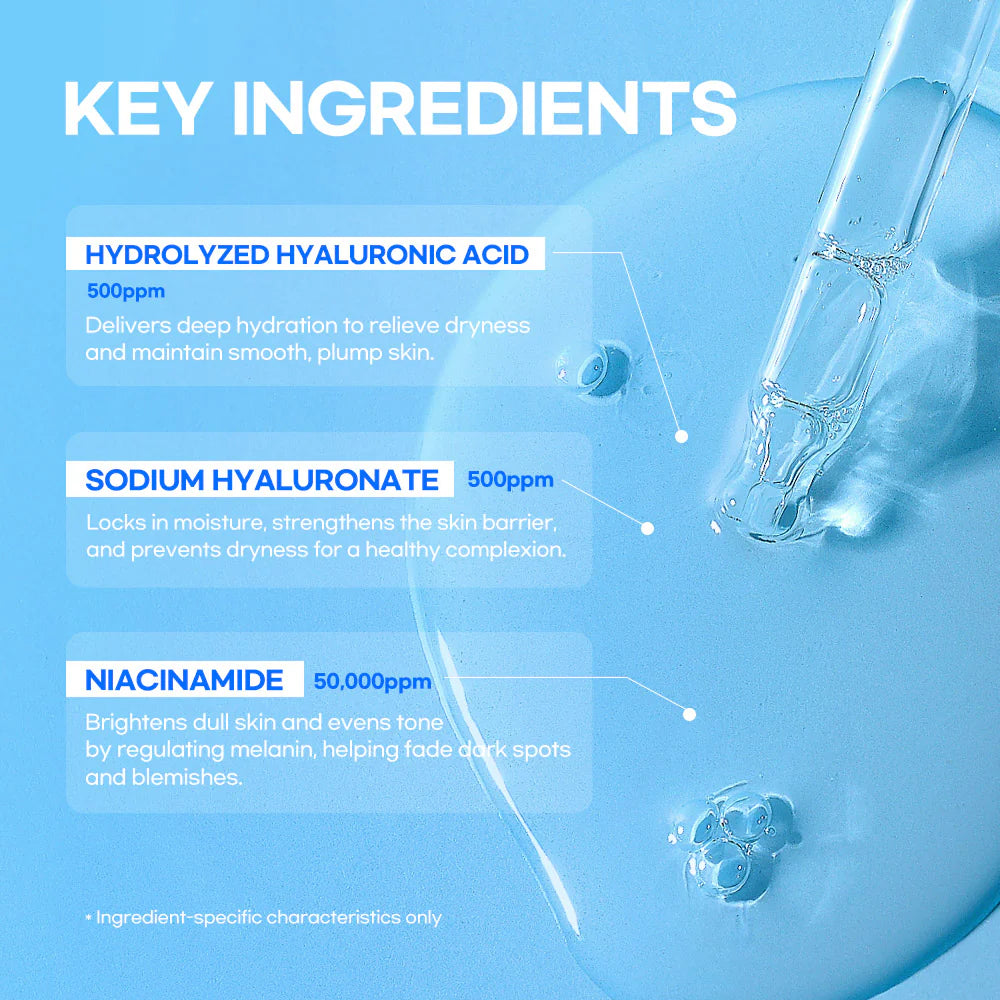 KEY INGREDIENTS

HYDROLYZED HYALURONIC ACID
500ppm
Delivers deep hydration to relieve dryness and maintain smooth, plump skin.

SODIUM HYALURONATE 500ppm
Locks in moisture, strengthens the skin barrier, and prevents dryness for a healthy complexion.

NIACINAMIDE 50,000ppm
Brightens dull skin and evens tone by regulating melanin, helping fade dark spots and blemishes.

* Ingredient-specific characteristics only